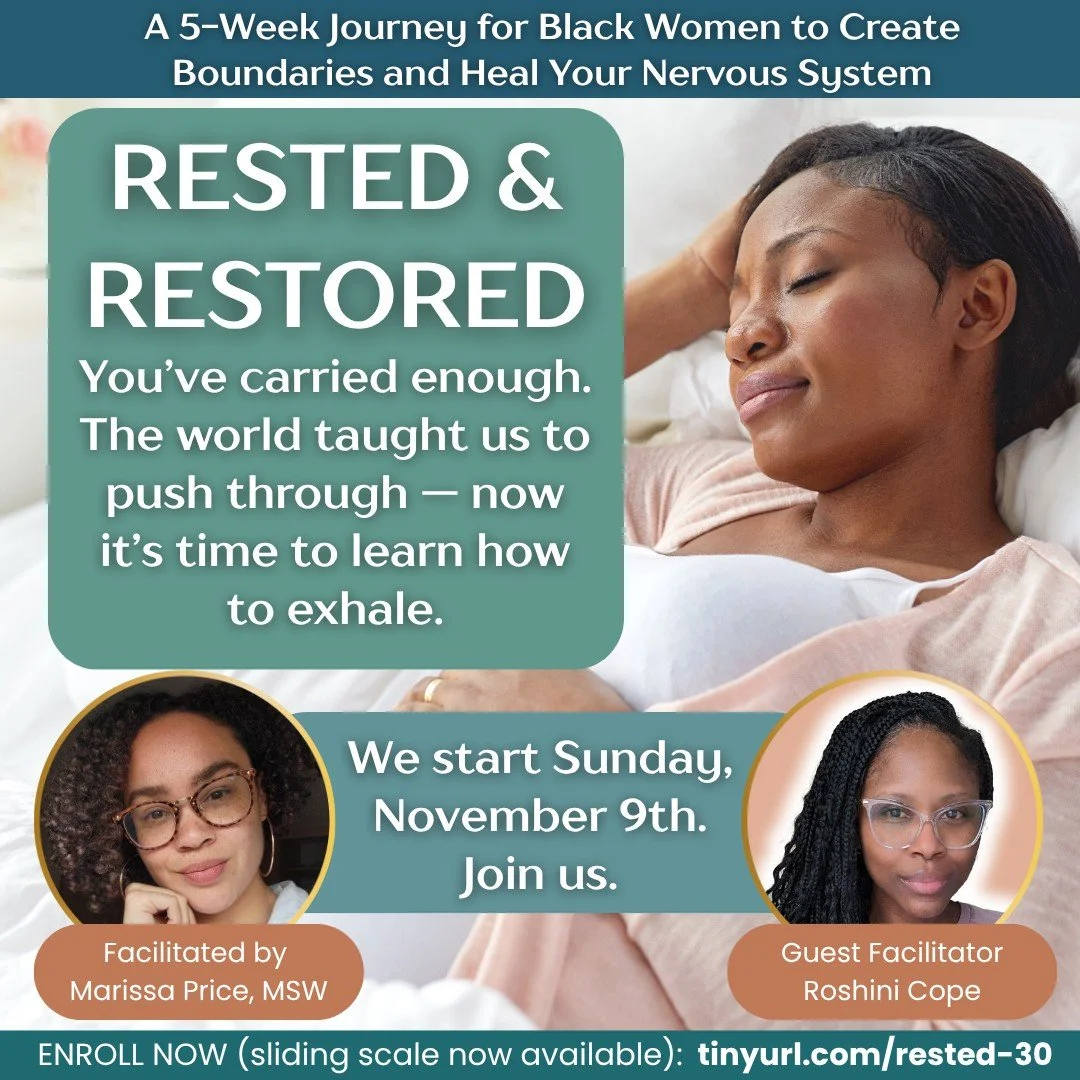 A 5-Week Journey for Black Women to Create Boundaries and Heal Your Nervous System

RESTED & RESTORED

You've carried enough. The world taught us to push through — now it's time to learn how to exhale.

We start Sunday, November 9th. Join us.

Facilitated by Marissa Price, MSW

Guest Facilitator Roshini Cope

ENROLL NOW (sliding scale now available): tinyurl.com/rested-30